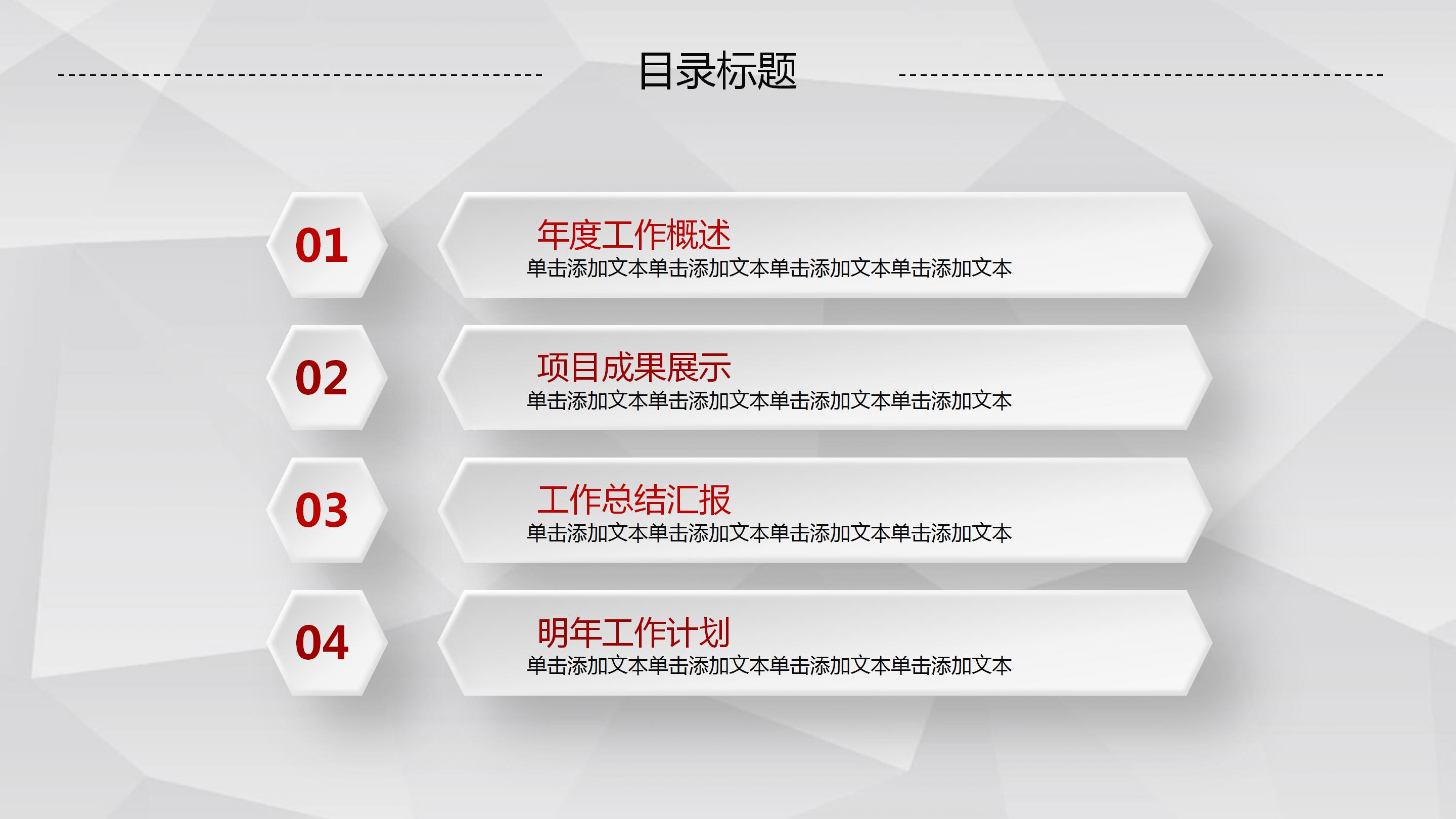 目录标题

01
年度工作概述
单击添加文本单击添加文本单击添加文本单击添加文本

02
项目成果展示
单击添加文本单击添加文本单击添加文本单击添加文本

03
工作总结汇报
单击添加文本单击添加文本单击添加文本单击添加文本

04
明年工作计划
单击添加文本单击添加文本单击添加文本单击添加文本